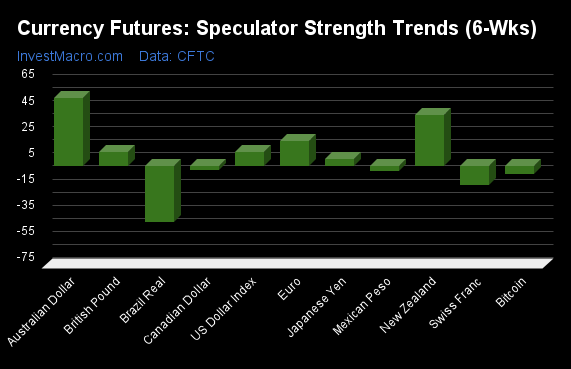 Currency Futures: Speculator Strength Trends (6-Wks)
InvestMacro.com Data: CFTC

65
45
25
5
-15
-35
-55
-75

Australian Dollar
British Pound
Brazil Real
Canadian Dollar
US Dollar Index
Euro
Japanese Yen
Mexican Peso
New Zealand
Swiss Franc
Bitcoin